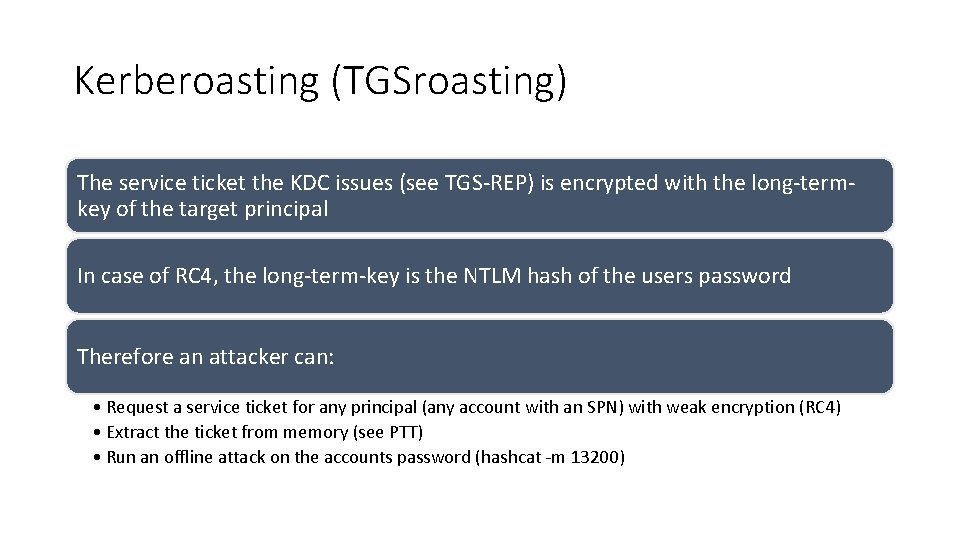 Kerberoasting (TGSroasting)

The service ticket the KDC issues (see TGS-REP) is encrypted with the long-term-key of the target principal

In case of RC4, the long-term-key is the NTLM hash of the users password

Therefore an attacker can:

• Request a service ticket for any principal (any account with an SPN) with weak encryption (RC4)
• Extract the ticket from memory (see PTT)
• Run an offline attack on the accounts password (hashcat -m 13200)